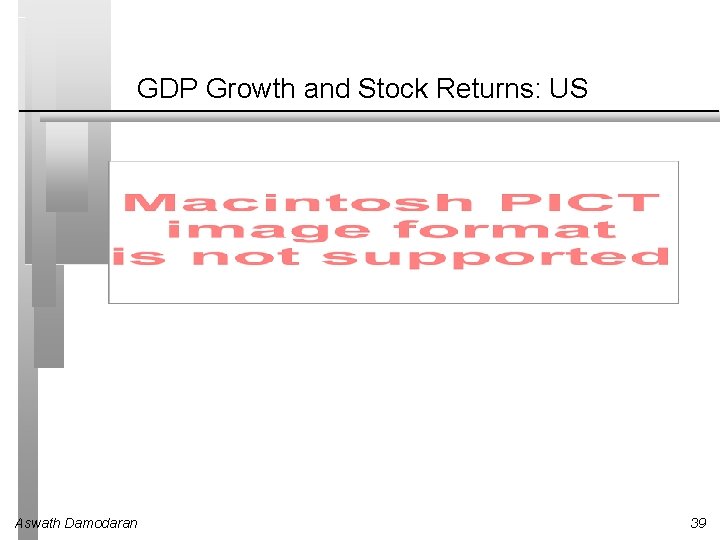 GDP Growth and Stock Returns: US

Macintosh PICT image format is not supported

Aswath Damodaran

39